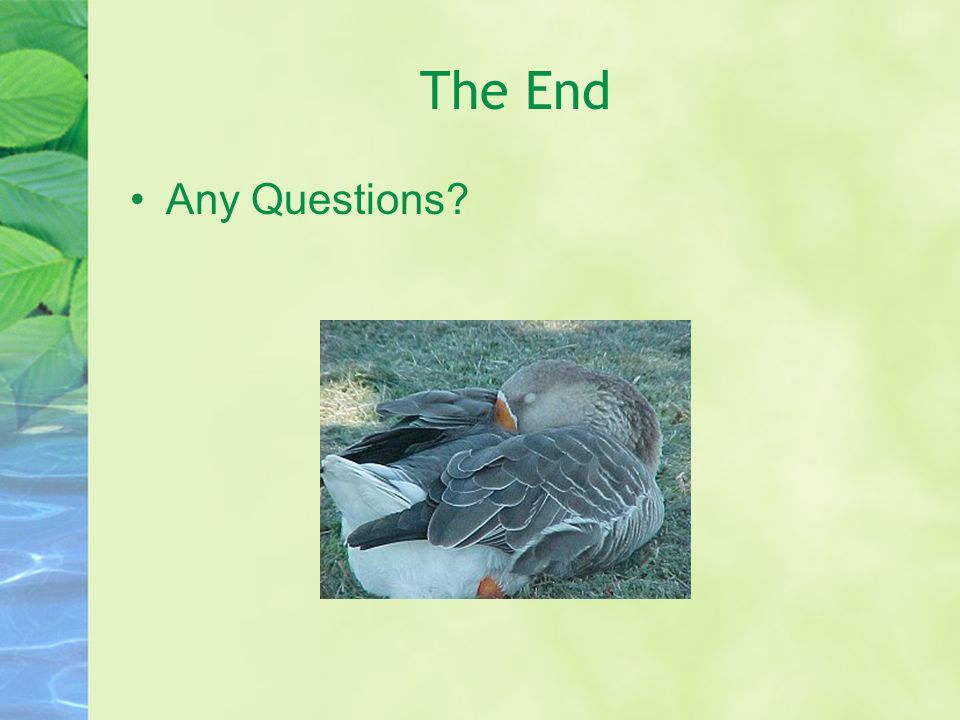 The End

• Any Questions?